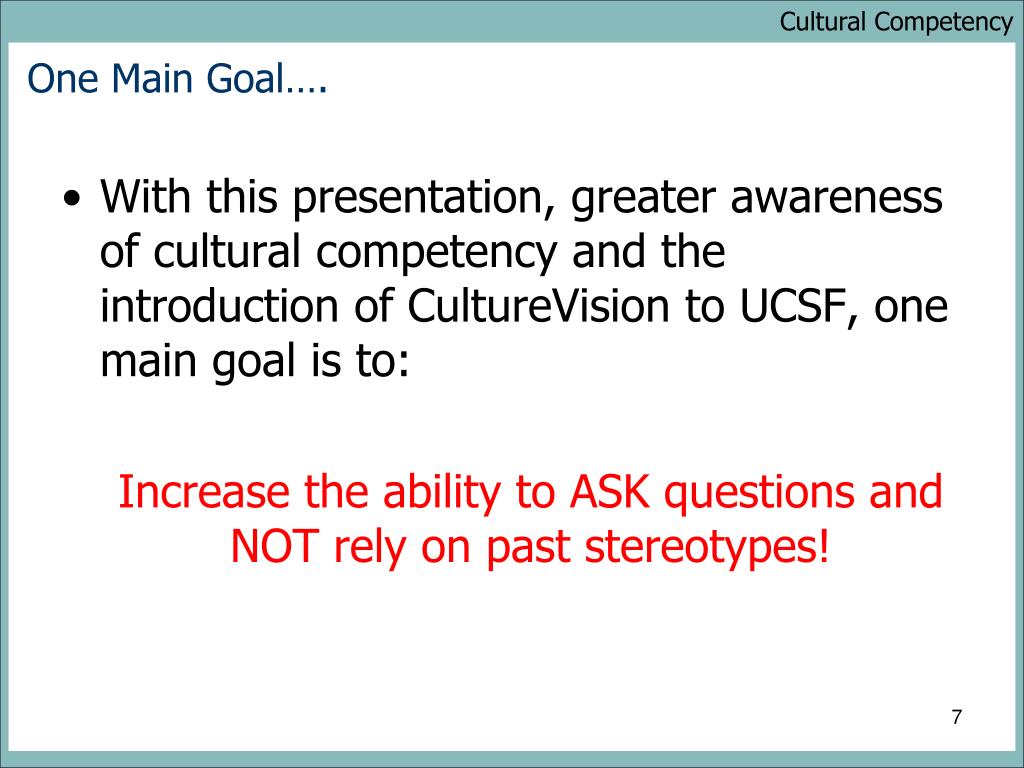 Cultural Competency

One Main Goal….

• With this presentation, greater awareness of cultural competency and the introduction of CultureVision to UCSF, one main goal is to:

Increase the ability to ASK questions and NOT rely on past stereotypes!

7